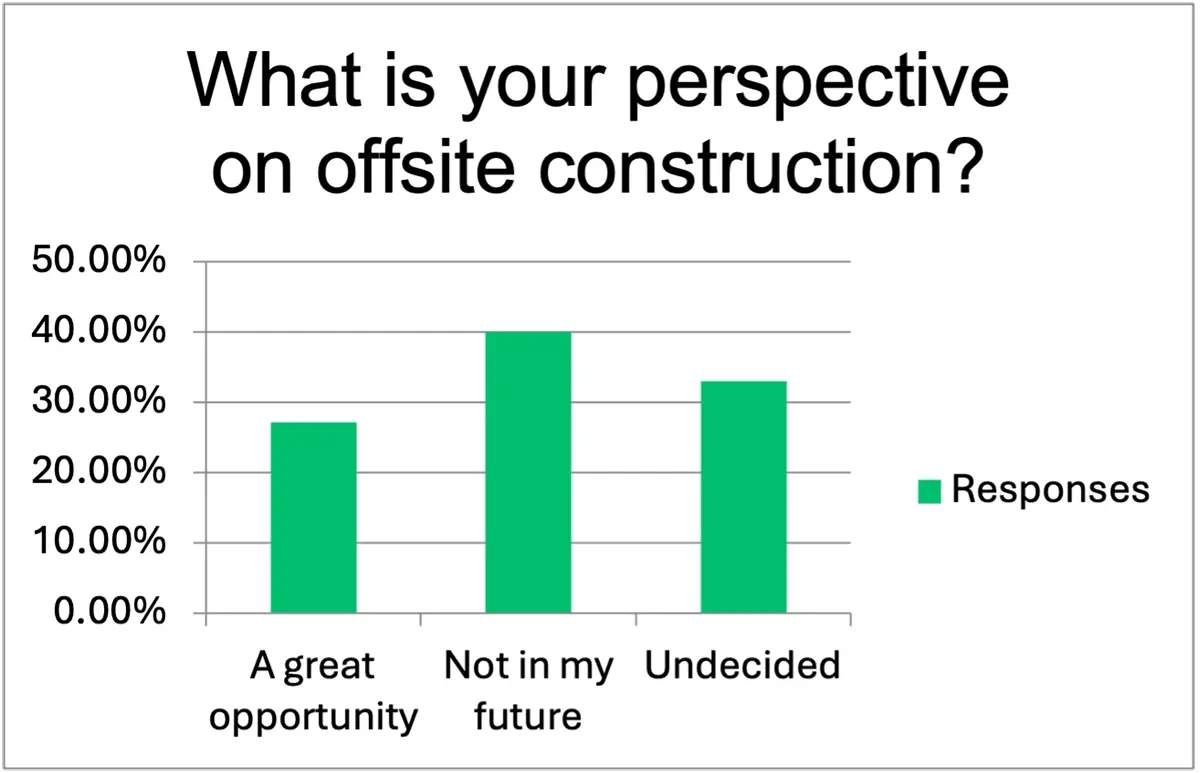 What is your perspective on offsite construction?

50.00%
40.00%
30.00%
20.00%
10.00%
0.00%

A great opportunity
Not in my future
Undecided

Responses